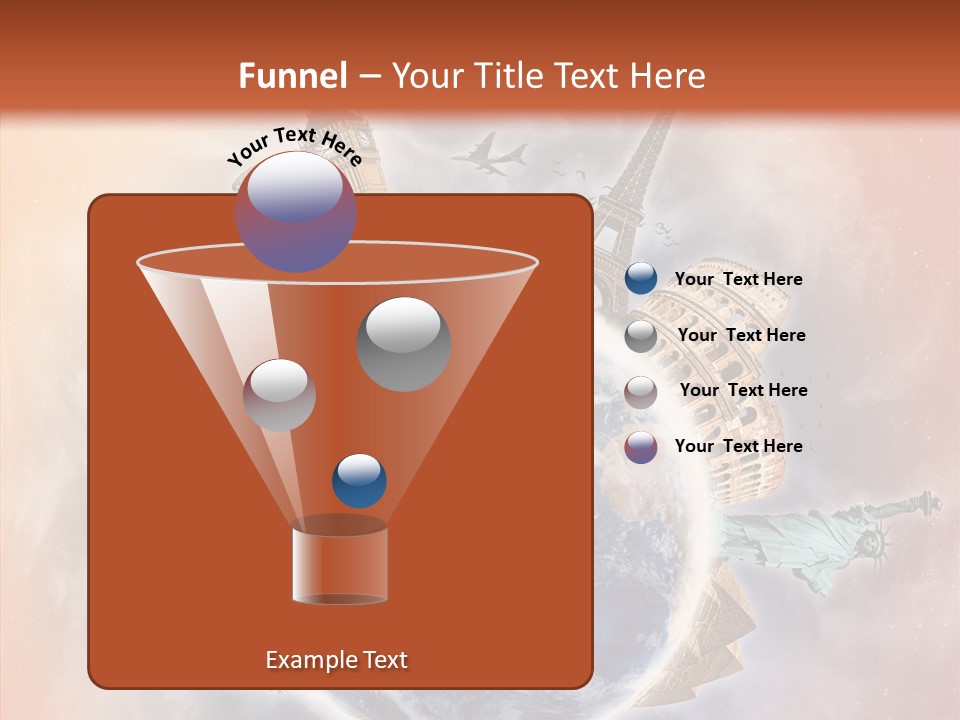 Funnel – Your Title Text Here

Your Text Here

Your Text Here

Your Text Here

Your Text Here

Your Text Here

Example Text